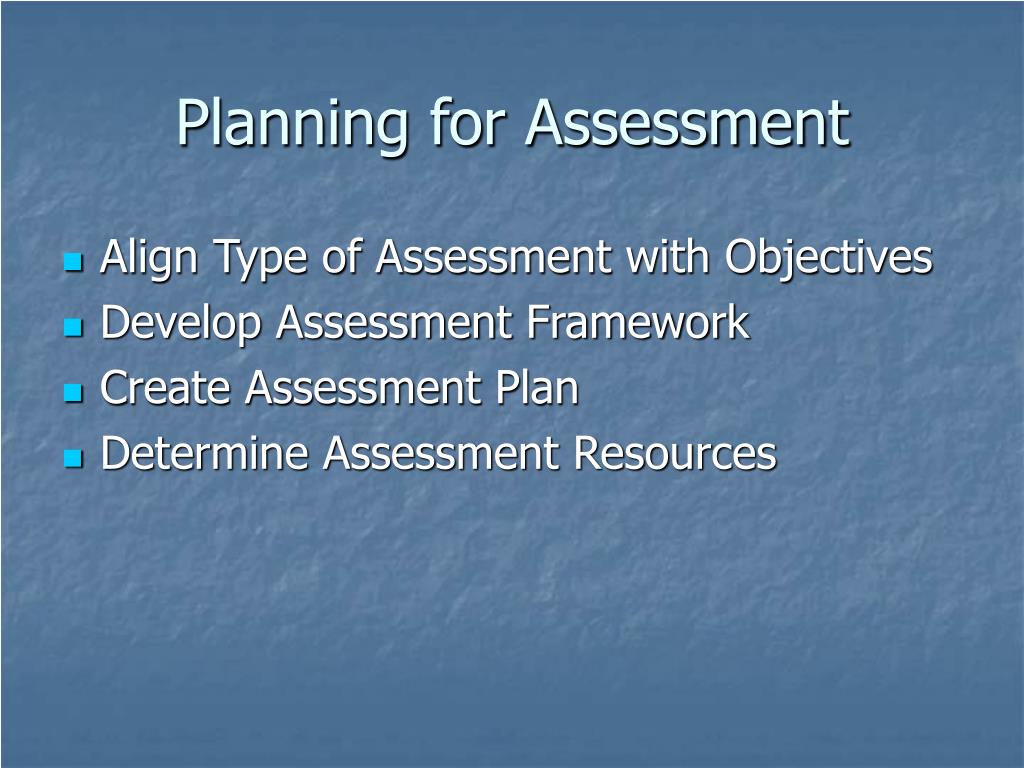 Planning for Assessment

- Align Type of Assessment with Objectives
- Develop Assessment Framework
- Create Assessment Plan
- Determine Assessment Resources